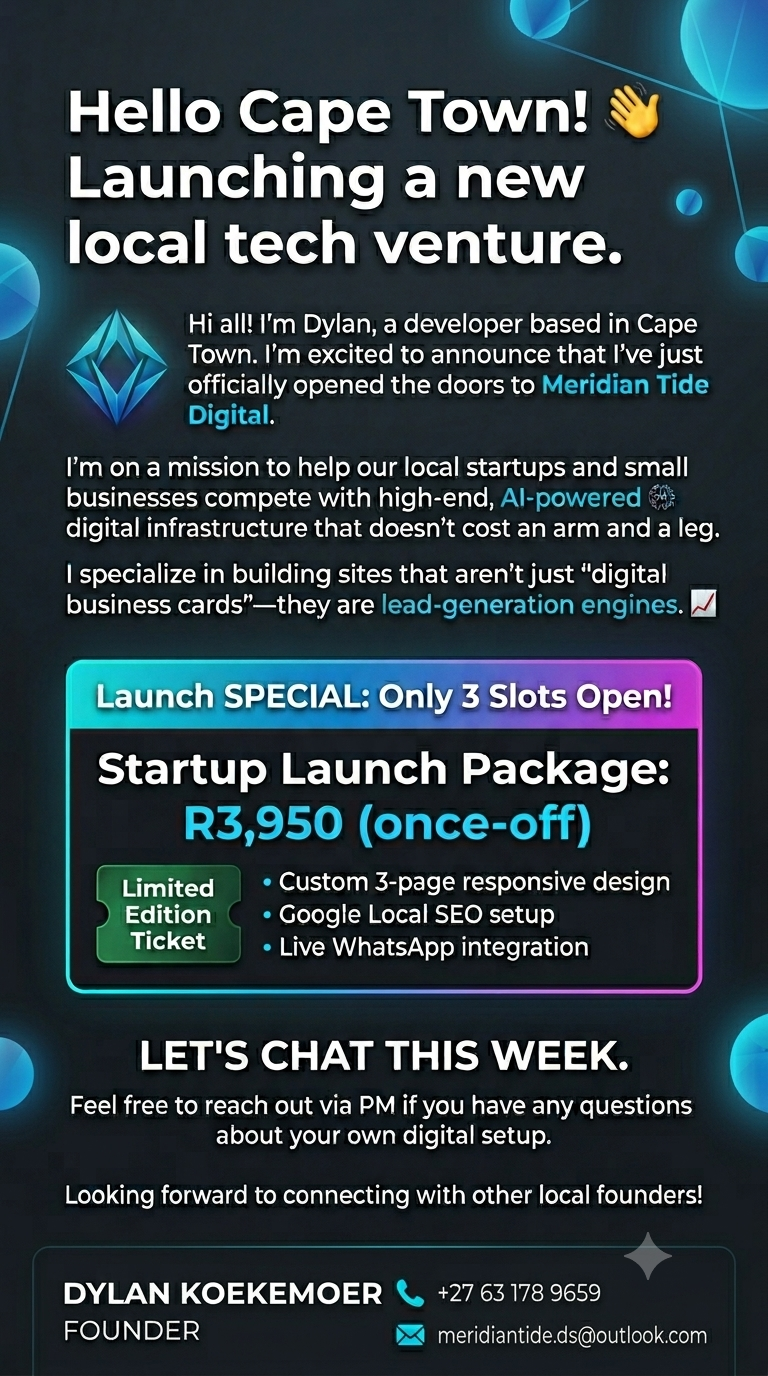 Hello Cape Town! 👋
Launching a new local tech venture.

Hi all! I'm Dylan, a developer based in Cape Town. I'm excited to announce that I've just officially opened the doors to Meridian Tide Digital.

I'm on a mission to help our local startups and small businesses compete with high-end, AI-powered digital infrastructure that doesn't cost an arm and a leg.

I specialize in building sites that aren't just "digital business cards"—they are lead-generation engines. 📈

Launch SPECIAL: Only 3 Slots Open!

Startup Launch Package:
R3,950 (once-off)

Limited Edition Ticket

• Custom 3-page responsive design
• Google Local SEO setup
• Live WhatsApp integration

LET'S CHAT THIS WEEK.

Feel free to reach out via PM if you have any questions about your own digital setup.

Looking forward to connecting with other local founders!

DYLAN KOEKEMOER
FOUNDER
+27 63 178 9659
meridiantide.ds@outlook.com